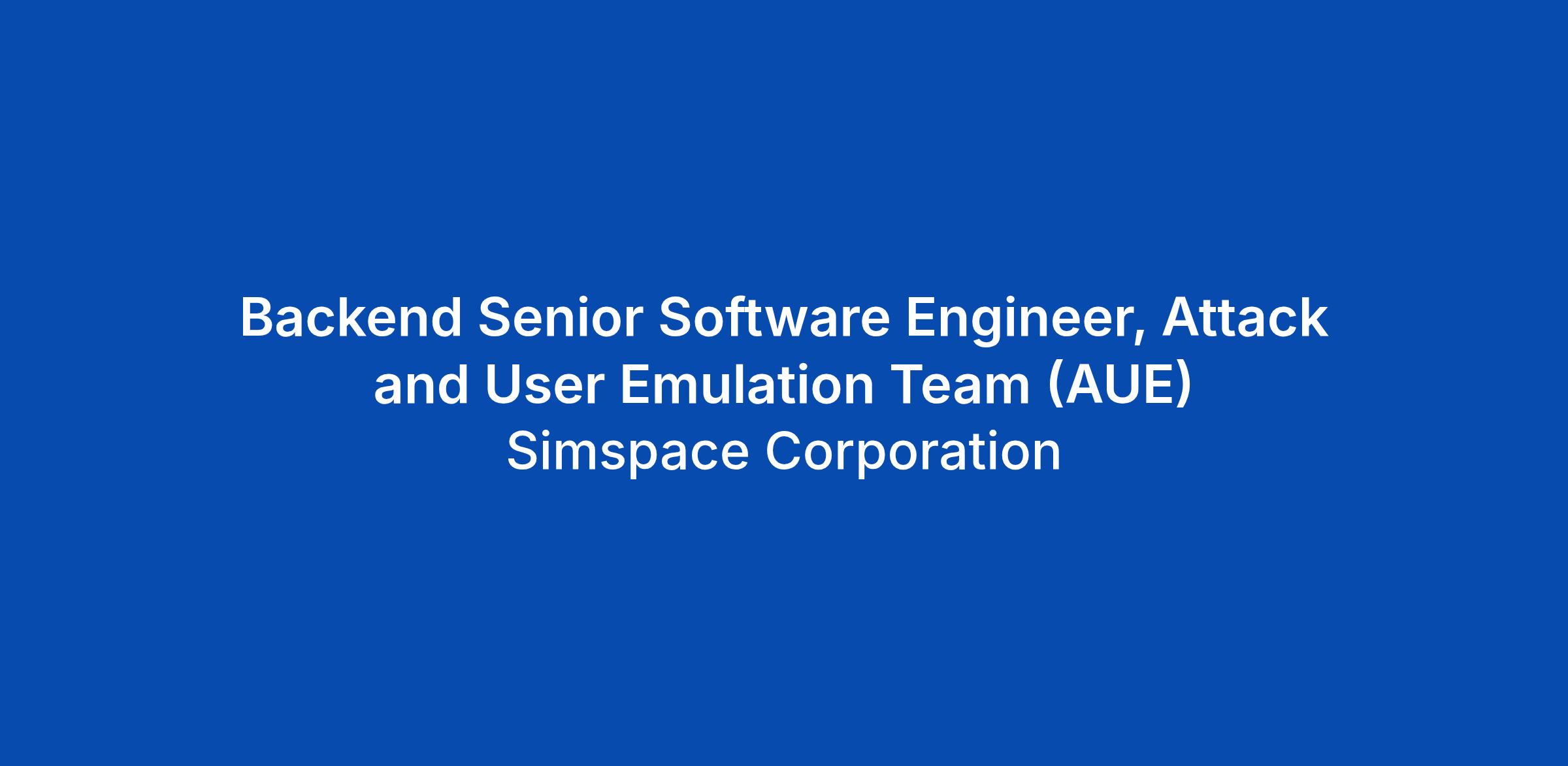 Backend Senior Software Engineer, Attack and User Emulation Team (AUE)

Simspace Corporation